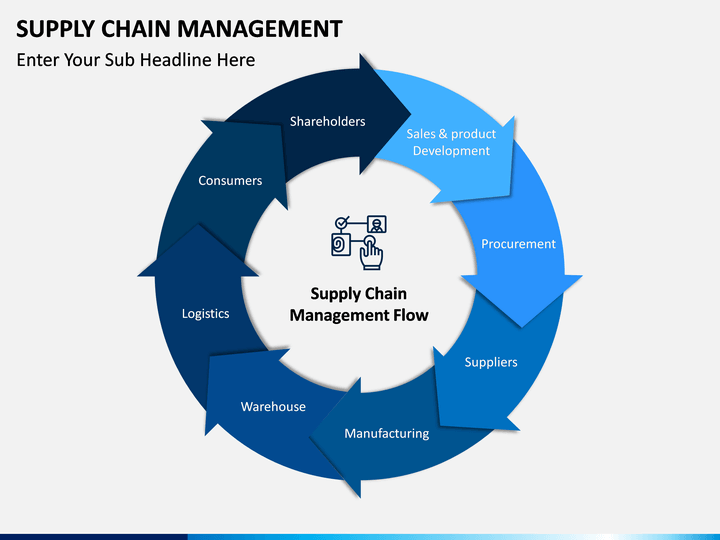 SUPPLY CHAIN MANAGEMENT

Enter Your Sub Headline Here

Shareholders

Sales & product Development

Procurement

Suppliers

Manufacturing

Warehouse

Logistics

Consumers

Supply Chain Management Flow